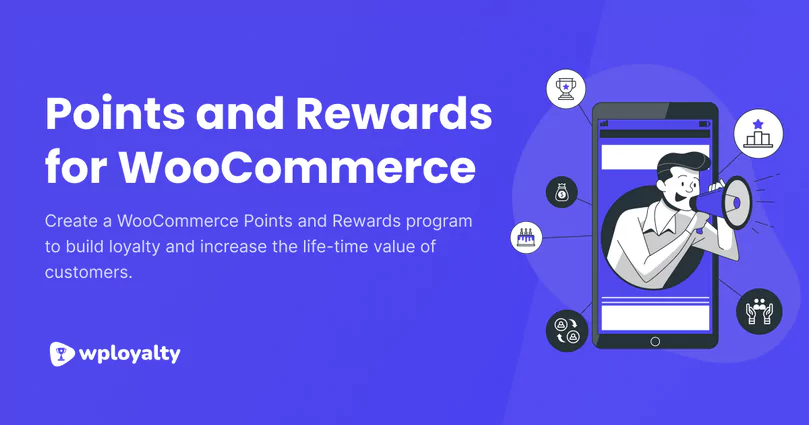 Points and Rewards for WooCommerce

Create a WooCommerce Points and Rewards program to build loyalty and increase the life-time value of customers.

wployalty